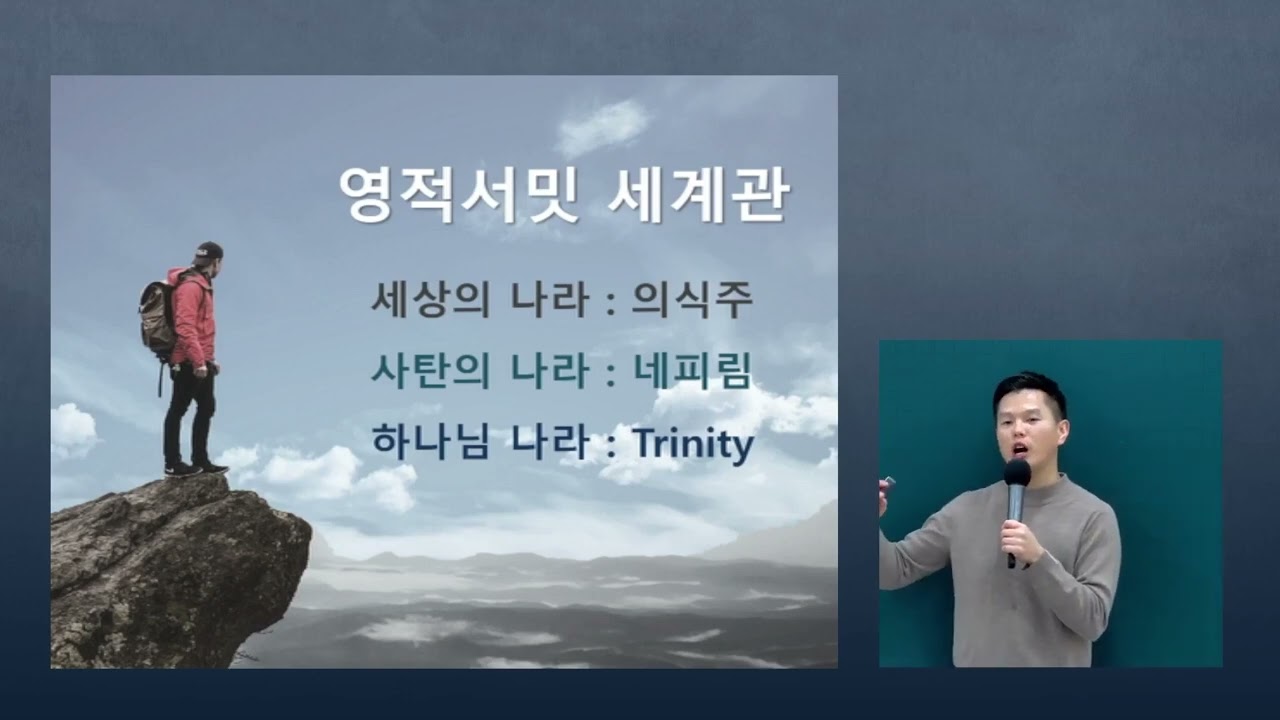 영적서밋 세계관

세상의 나라 : 의식주

사탄의 나라 : 네피림

하나님 나라 : Trinity